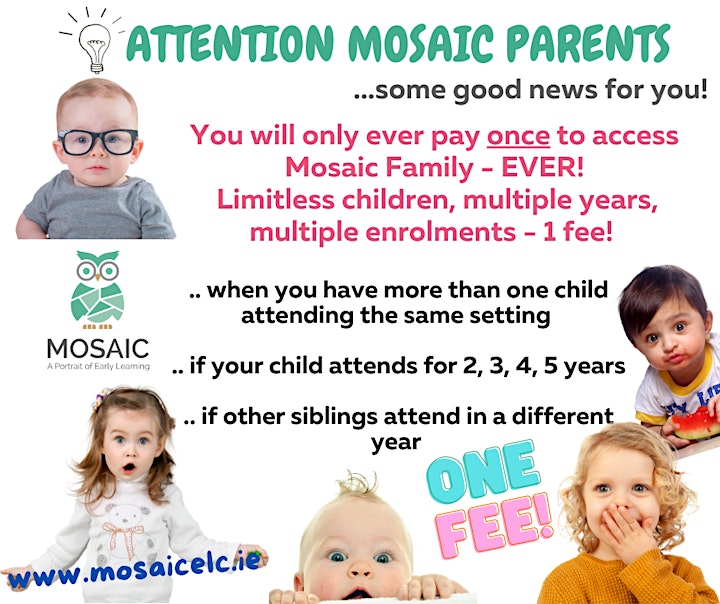 ATTENTION MOSAIC PARENTS

...some good news for you!

You will only ever pay once to access Mosaic Family - EVER! Limitless children, multiple years, multiple enrolments - 1 fee!

MOSAIC
A Portrait of Early Learning

.. when you have more than one child attending the same setting

.. if your child attends for 2, 3, 4, 5 years

.. if other siblings attend in a different year

ONE FEE!

www.mosaicelc.ie